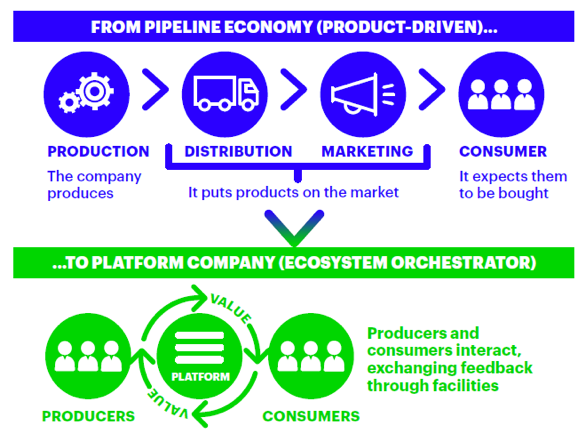 FROM PIPELINE ECONOMY (PRODUCT-DRIVEN)...

PRODUCTION
The company produces

DISTRIBUTION

MARKETING

It puts products on the market

CONSUMER
It expects them to be bought

...TO PLATFORM COMPANY (ECOSYSTEM ORCHESTRATOR)

VALUE

PLATFORM

VALUE

PRODUCERS

CONSUMERS

Producers and consumers interact, exchanging feedback through facilities